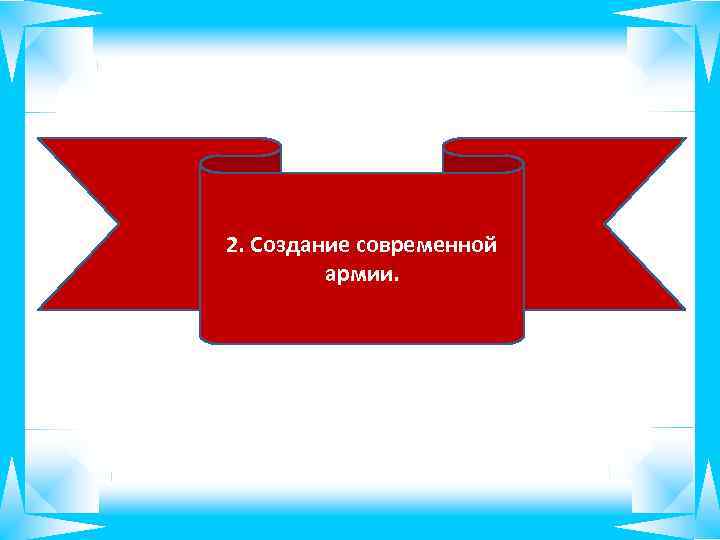 2. Создание современной армии.